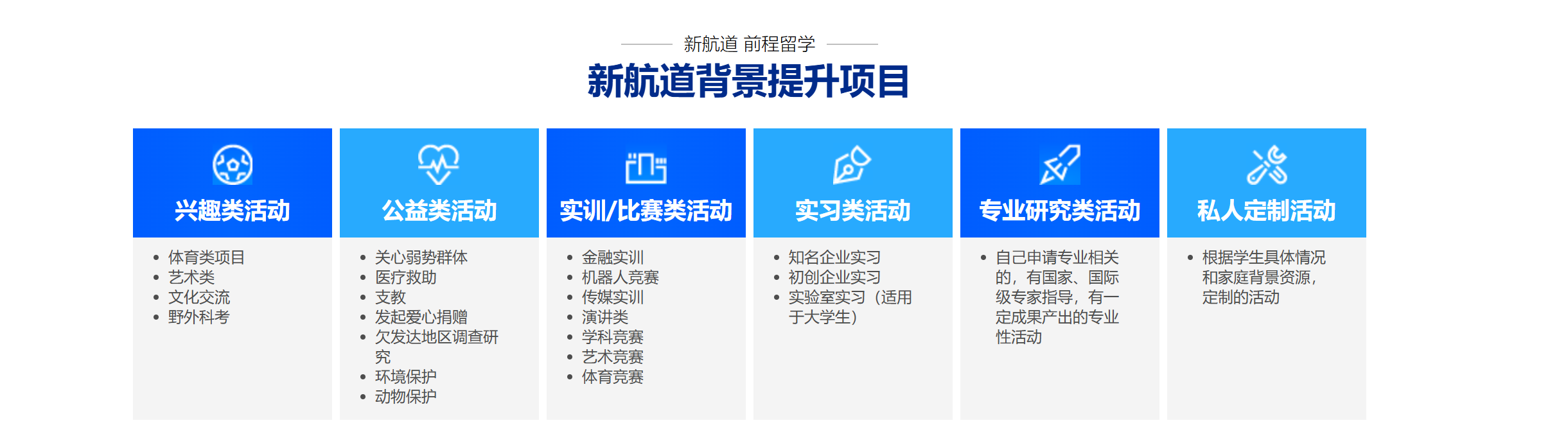 新航道 前程留学

新航道背景提升项目

兴趣类活动

- 体育类项目
- 艺术类
- 文化交流
- 野外科考

公益类活动

- 关心弱势群体
- 医疗救助
- 支教
- 发起爱心捐赠
- 欠发达地区调查研究
- 环境保护
- 动物保护

实训/比赛类活动

- 金融实训
- 机器人竞赛
- 传媒实训
- 演讲类
- 学科竞赛
- 艺术竞赛
- 体育竞赛

实习类活动

- 知名企业实习
- 初创企业实习
- 实验室实习（适用于大学生）

专业研究类活动

- 自己申请专业相关的，有国家、国际级专家指导，有一定成果产出的专业性活动

私人定制活动

- 根据学生具体情况和家庭背景资源，定制的活动